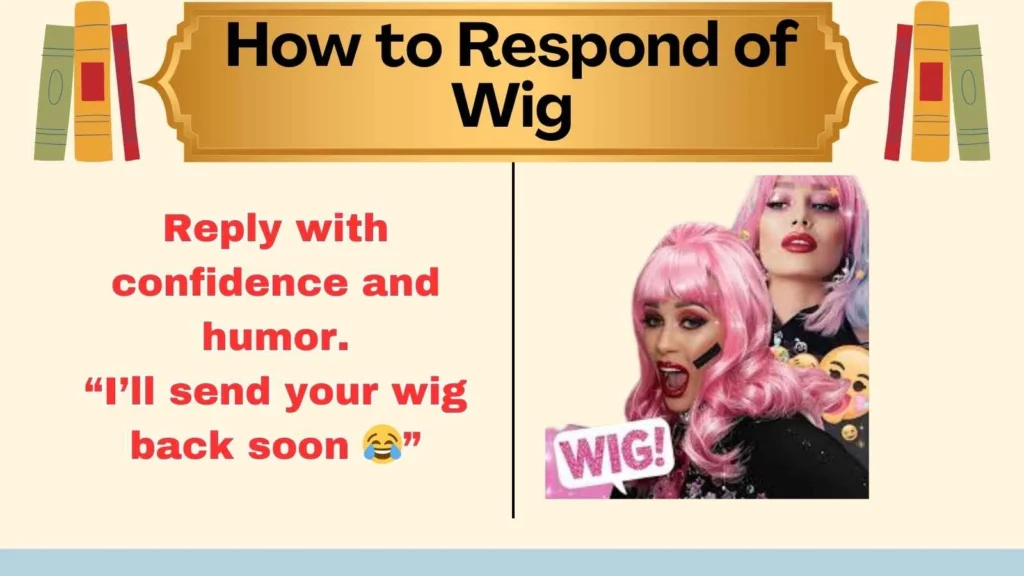 How to Respond of Wig

Reply with confidence and humor.
“I’ll send your wig back soon 😂”

WIG!